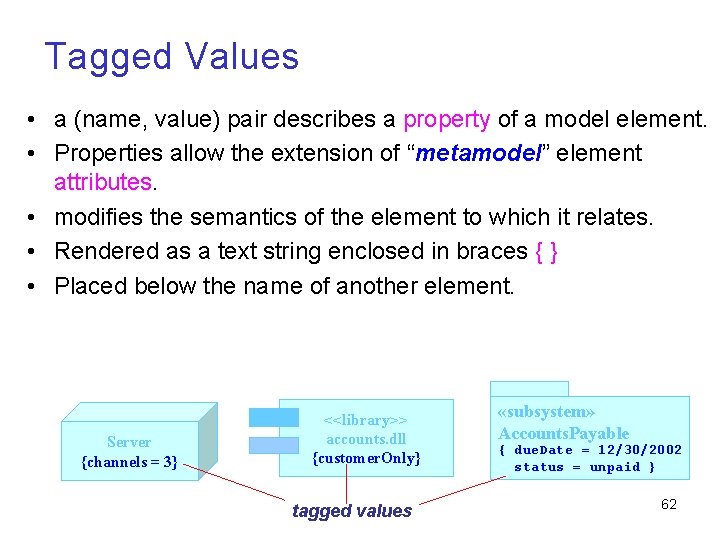 Tagged Values

• a (name, value) pair describes a property of a model element.
• Properties allow the extension of “metamodel” element attributes.
• modifies the semantics of the element to which it relates.
• Rendered as a text string enclosed in braces { }
• Placed below the name of another element.

Server
{channels = 3}

<<library>>
accounts.dll
{customerOnly}

«subsystem»
AccountsPayable
{ dueDate = 12/30/2002
status = unpaid }

tagged values

62